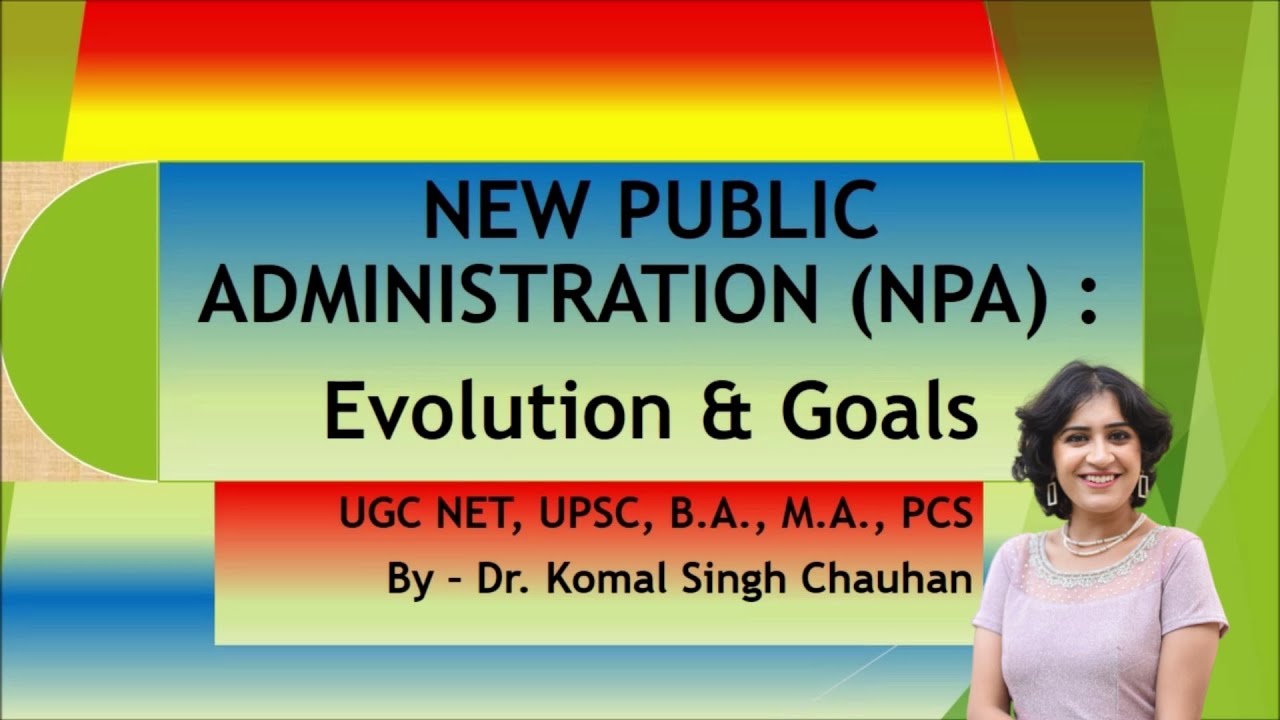 NEW PUBLIC ADMINISTRATION (NPA) : Evolution & Goals

UGC NET, UPSC, B.A., M.A., PCS
By - Dr. Komal Singh Chauhan